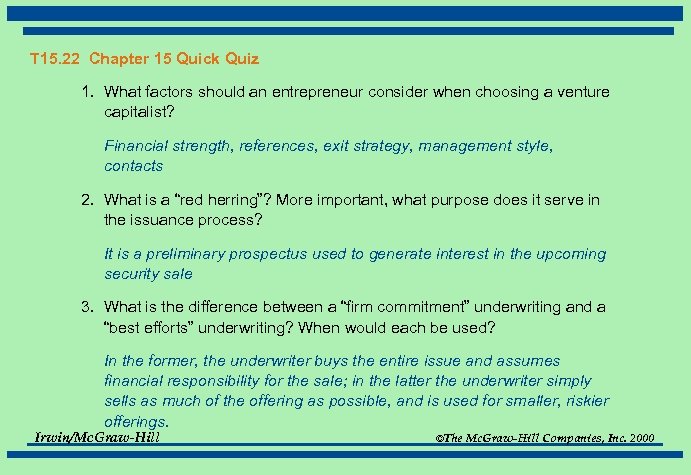 T15.22 Chapter 15 Quick Quiz

1. What factors should an entrepreneur consider when choosing a venture capitalist?

Financial strength, references, exit strategy, management style, contacts

2. What is a “red herring”? More important, what purpose does it serve in the issuance process?

It is a preliminary prospectus used to generate interest in the upcoming security sale

3. What is the difference between a “firm commitment” underwriting and a “best efforts” underwriting? When would each be used?

In the former, the underwriter buys the entire issue and assumes financial responsibility for the sale; in the latter the underwriter simply sells as much of the offering as possible, and is used for smaller, riskier offerings.

Irwin/McGraw-Hill

©The McGraw-Hill Companies, Inc. 2000